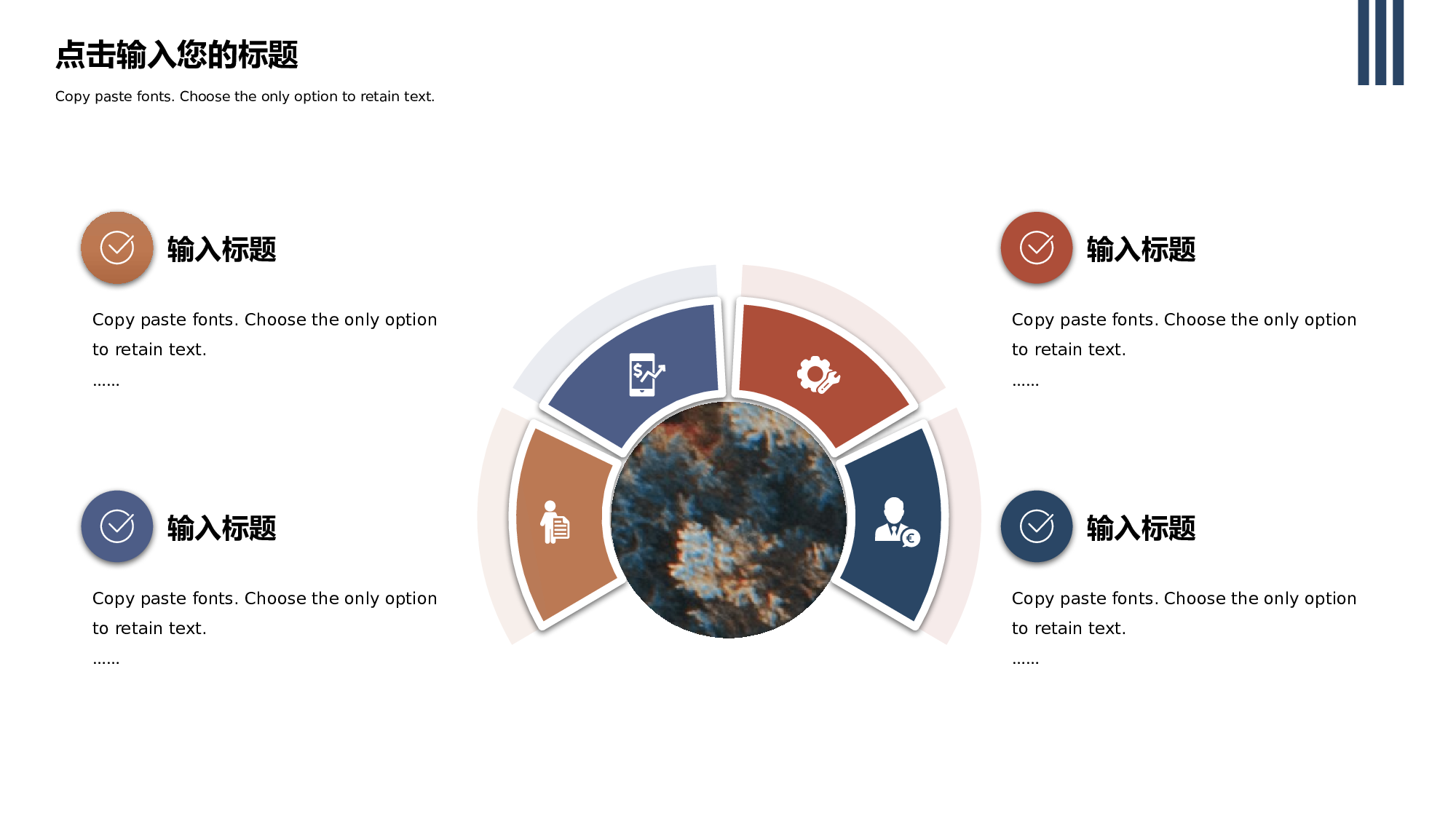 点击输入您的标题

Copy paste fonts. Choose the only option to retain text.

输入标题

Copy paste fonts. Choose the only option to retain text.

......

输入标题

Copy paste fonts. Choose the only option to retain text.

......

输入标题

Copy paste fonts. Choose the only option to retain text.

......

输入标题

Copy paste fonts. Choose the only option to retain text.

......